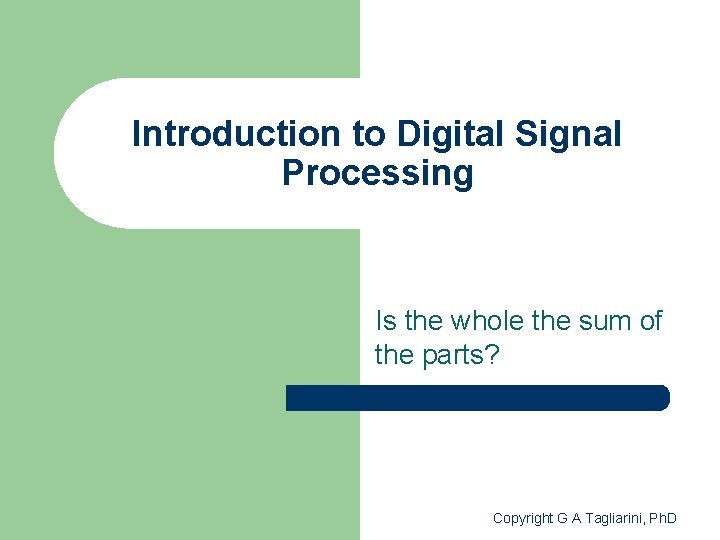 Introduction to Digital Signal Processing

Is the whole the sum of the parts?

Copyright G A Tagliarini, PhD